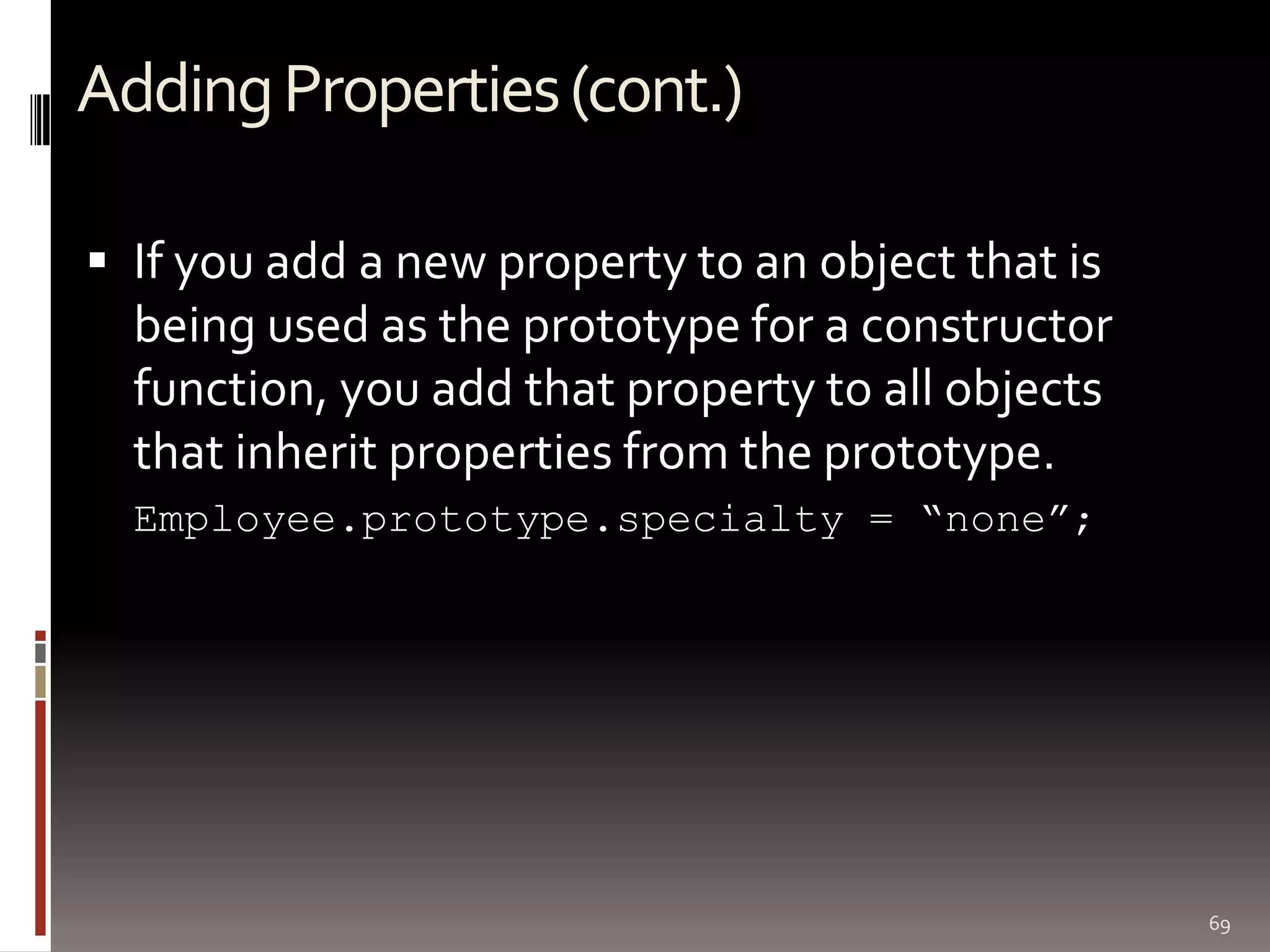 Adding Properties (cont.)

▪ If you add a new property to an object that is being used as the prototype for a constructor function, you add that property to all objects that inherit properties from the prototype.

Employee.prototype.specialty = “none”;

69